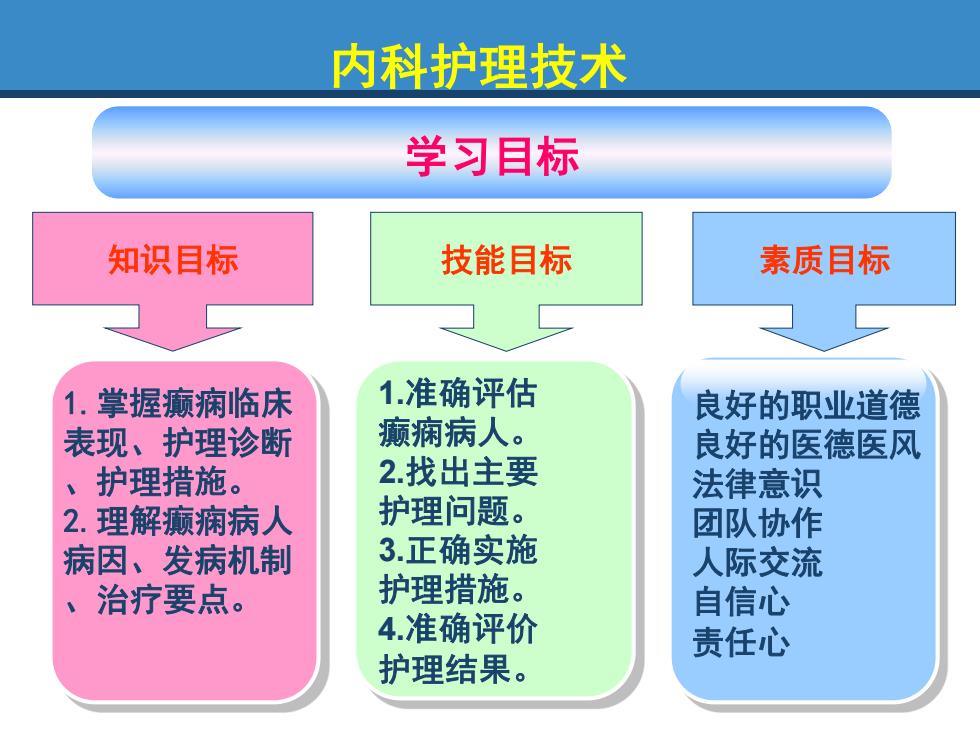 内科护理技术

学习目标

知识目标

1. 掌握癫痫临床表现、护理诊断、护理措施。
2. 理解癫痫病人病因、发病机制、治疗要点。

技能目标

1.准确评估癫痫病人。
2.找出主要护理问题。
3.正确实施护理措施。
4.准确评价护理结果。

素质目标

良好的职业道德
良好的医德医风
法律意识
团队协作
人际交流
自信心
责任心